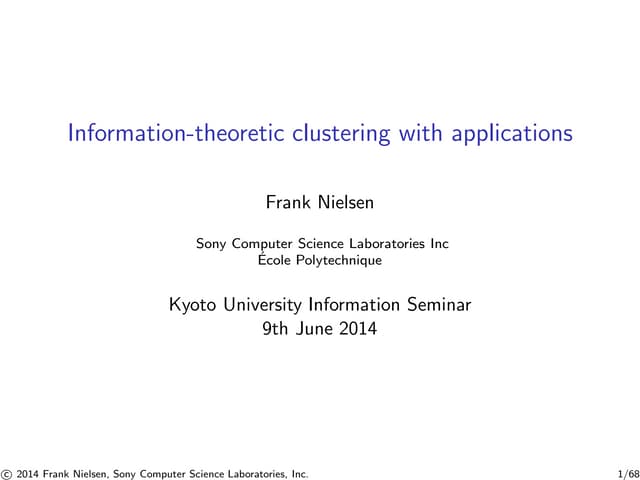 Information-theoretic clustering with applications

Frank Nielsen

Sony Computer Science Laboratories Inc
École Polytechnique

Kyoto University Information Seminar
9th June 2014

© 2014 Frank Nielsen, Sony Computer Science Laboratories, Inc. 1/68